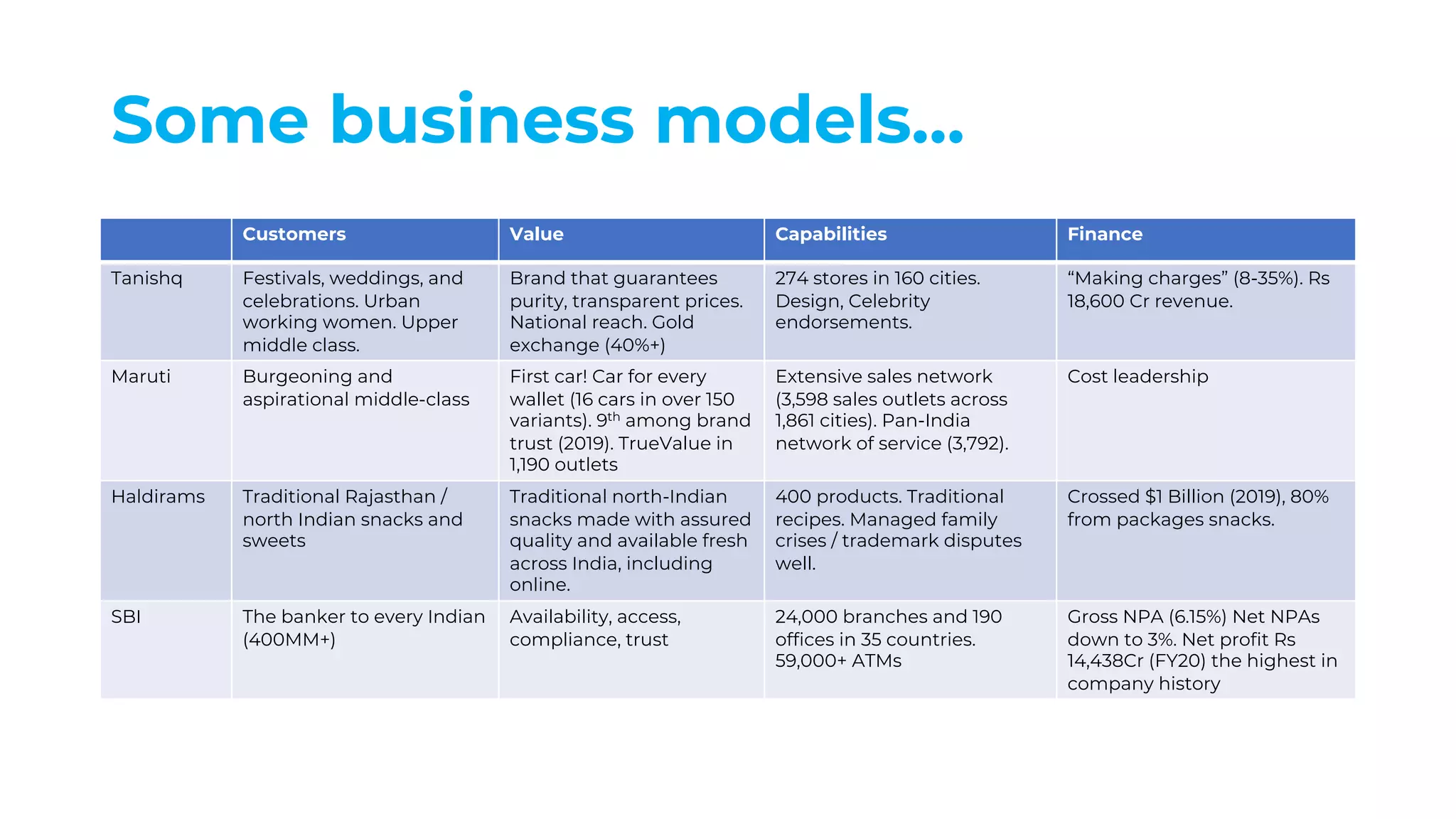 Some business models…

| | Customers | Value | Capabilities | Finance |
|---|---|---|---|---|
| Tanishq | Festivals, weddings, and celebrations. Urban working women. Upper middle class. | Brand that guarantees purity, transparent prices. National reach. Gold exchange (40%+) | 274 stores in 160 cities. Design, Celebrity endorsements. | “Making charges” (8-35%). Rs 18,600 Cr revenue. |
| Maruti | Burgeoning and aspirational middle-class | First car! Car for every wallet (16 cars in over 150 variants). 9$^{th}$ among brand trust (2019). TrueValue in 1,190 outlets | Extensive sales network (3,598 sales outlets across 1,861 cities). Pan-India network of service (3,792). | Cost leadership |
| Haldirams | Traditional Rajasthan / north Indian snacks and sweets | Traditional north-Indian snacks made with assured quality and available fresh across India, including online. | 400 products. Traditional recipes. Managed family crises / trademark disputes well. | Crossed $1 Billion (2019), 80% from packages snacks. |
| SBI | The banker to every Indian (400MM+) | Availability, access, compliance, trust | 24,000 branches and 190 offices in 35 countries. 59,000+ ATMs | Gross NPA (6.15%) Net NPAs down to 3%. Net profit Rs 14,438Cr (FY20) the highest in company history |